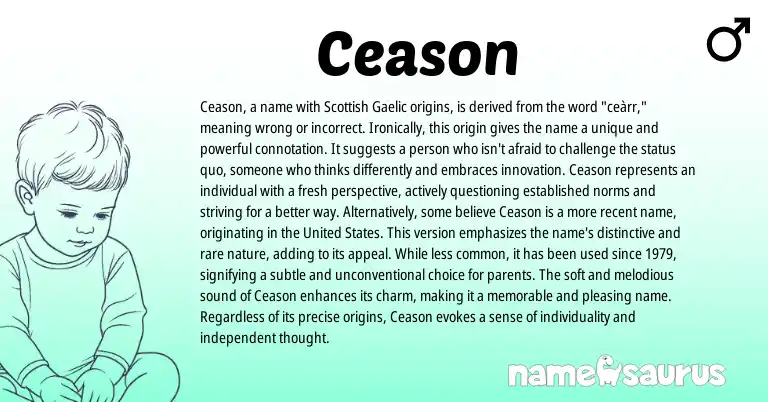 Ceason

♂

Ceason, a name with Scottish Gaelic origins, is derived from the word "ceàrr," meaning wrong or incorrect. Ironically, this origin gives the name a unique and powerful connotation. It suggests a person who isn't afraid to challenge the status quo, someone who thinks differently and embraces innovation. Ceason represents an individual with a fresh perspective, actively questioning established norms and striving for a better way. Alternatively, some believe Ceason is a more recent name, originating in the United States. This version emphasizes the name's distinctive and rare nature, adding to its appeal. While less common, it has been used since 1979, signifying a subtle and unconventional choice for parents. The soft and melodious sound of Ceason enhances its charm, making it a memorable and pleasing name. Regardless of its precise origins, Ceason evokes a sense of individuality and independent thought.

namesaurus